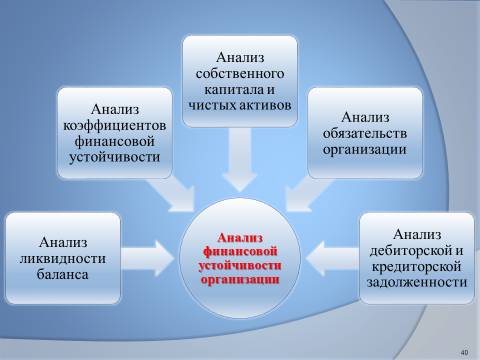 Анализ собственного капитала и чистых активов

Анализ коэффициентов финансовой устойчивости

Анализ обязательств организации

Анализ ликвидности баланса

Анализ финансовой устойчивости организации

Анализ дебиторской и кредиторской задолженности

40